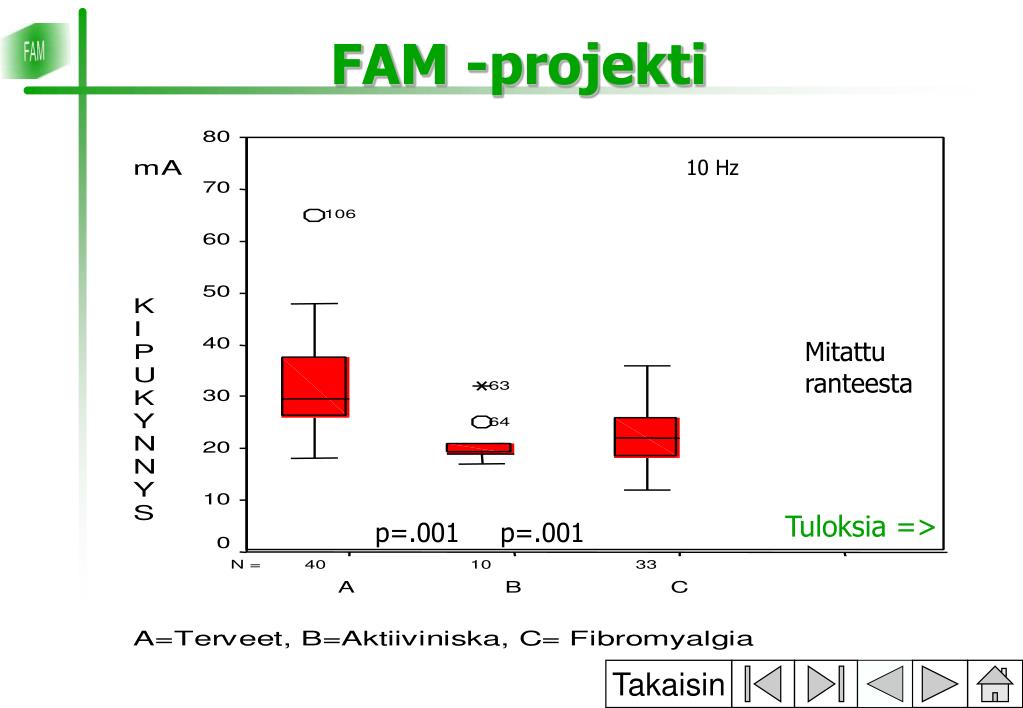 FAM

FAM -projekti

mA

KIPUKYNNYS

80
70
60
50
40
30
20
10
0

10 Hz

106

63

64

Mitattu ranteesta

p=.001 p=.001

Tuloksia =>

N = 40 10 33

A B C

A=Terveet, B=Aktiiviniska, C= Fibromyalgia

Takaisin